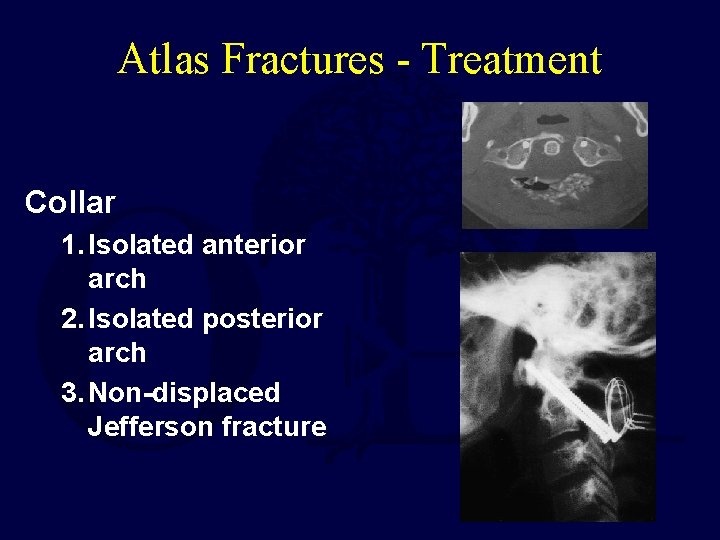 Atlas Fractures - Treatment

Collar

1. Isolated anterior arch

2. Isolated posterior arch

3. Non-displaced Jefferson fracture